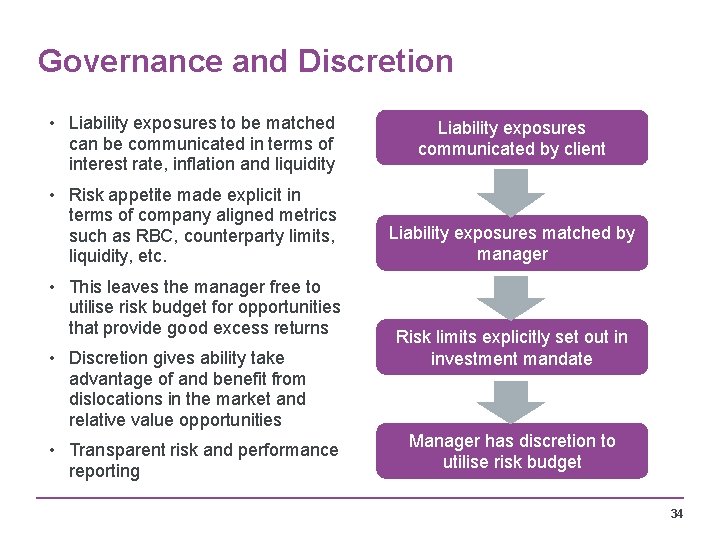 Governance and Discretion

• Liability exposures to be matched can be communicated in terms of interest rate, inflation and liquidity

• Risk appetite made explicit in terms of company aligned metrics such as RBC, counterparty limits, liquidity, etc.

• This leaves the manager free to utilise risk budget for opportunities that provide good excess returns

• Discretion gives ability take advantage of and benefit from dislocations in the market and relative value opportunities

• Transparent risk and performance reporting

Liability exposures communicated by client

Liability exposures matched by manager

Risk limits explicitly set out in investment mandate

Manager has discretion to utilise risk budget

34